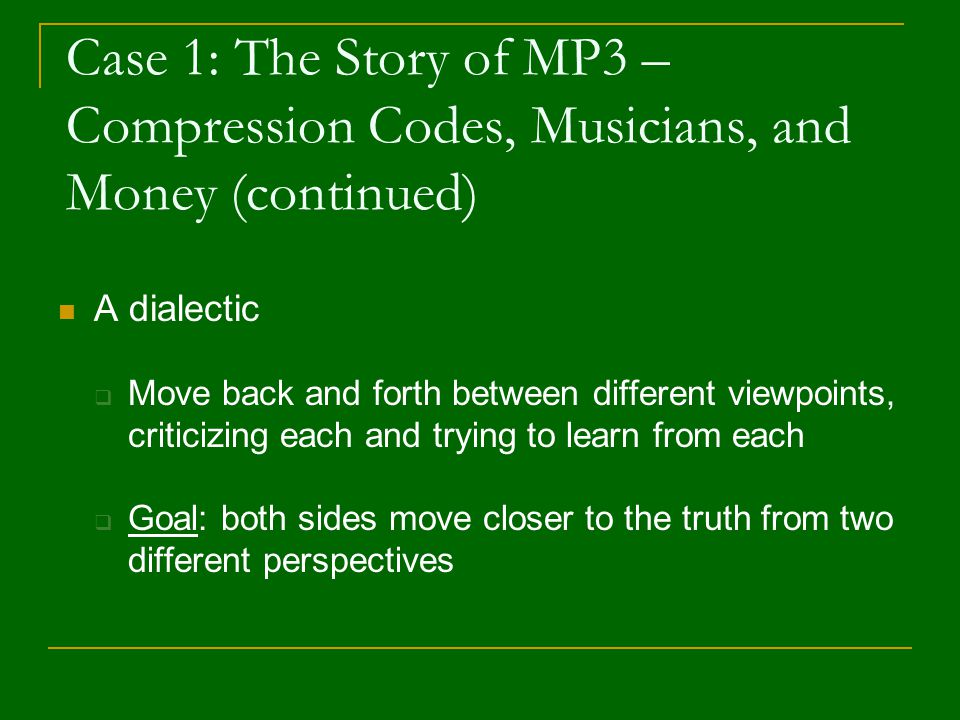 Case 1: The Story of MP3 – Compression Codes, Musicians, and Money (continued)

A dialectic

Move back and forth between different viewpoints, criticizing each and trying to learn from each

Goal: both sides move closer to the truth from two different perspectives